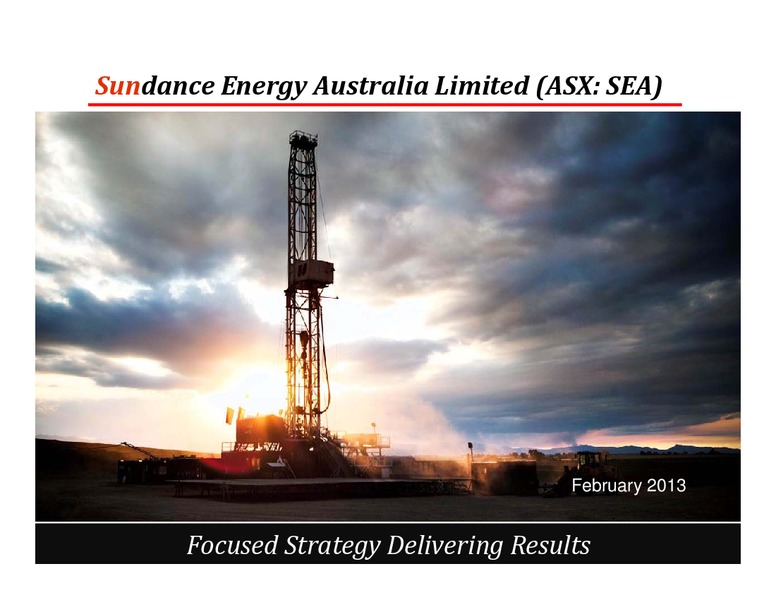 Sundance Energy Australia Limited (ASX: SEA)

February 2013

Focused Strategy Delivering Results